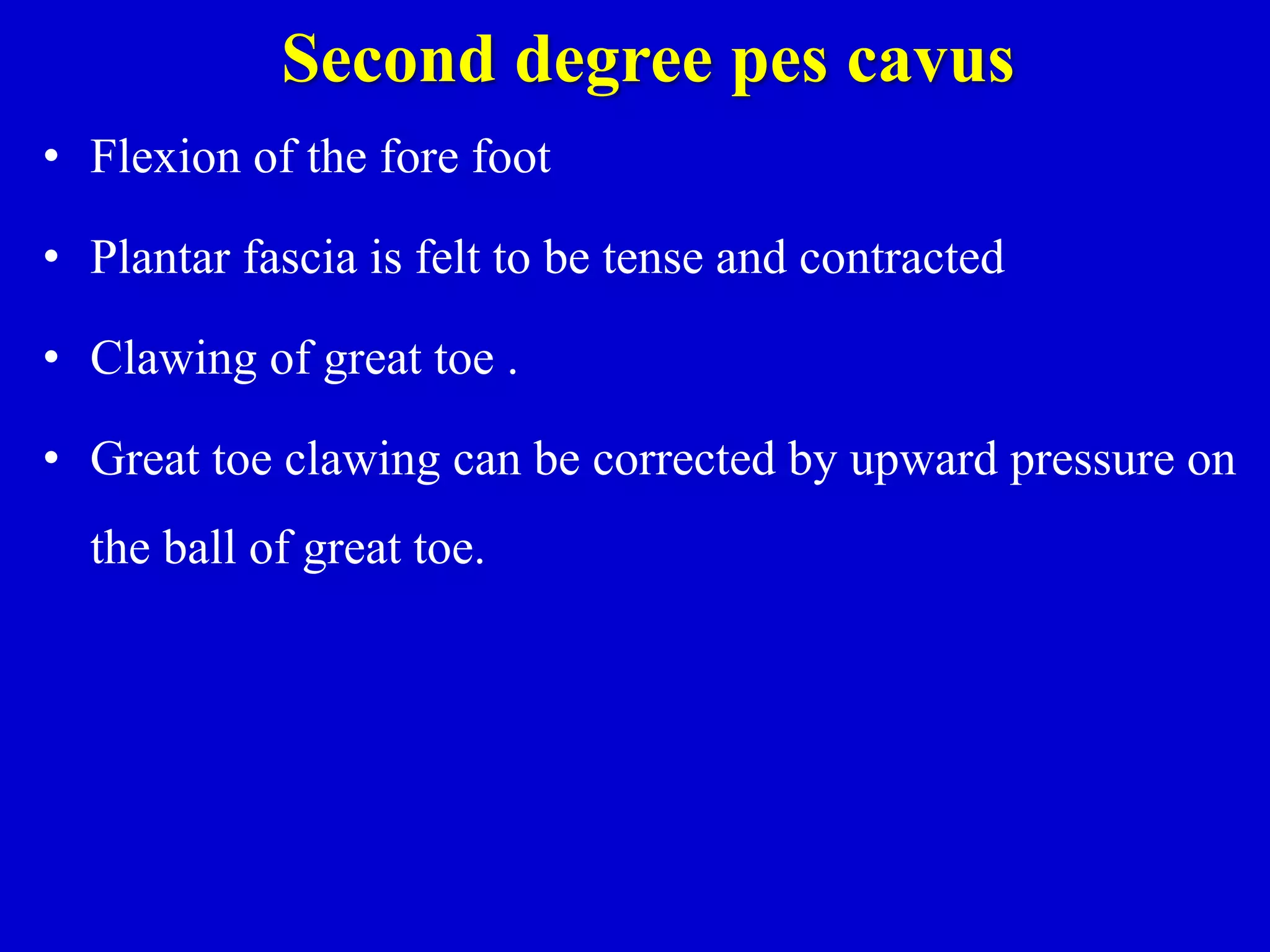 Second degree pes cavus

• Flexion of the fore foot

• Plantar fascia is felt to be tense and contracted

• Clawing of great toe .

• Great toe clawing can be corrected by upward pressure on the ball of great toe.